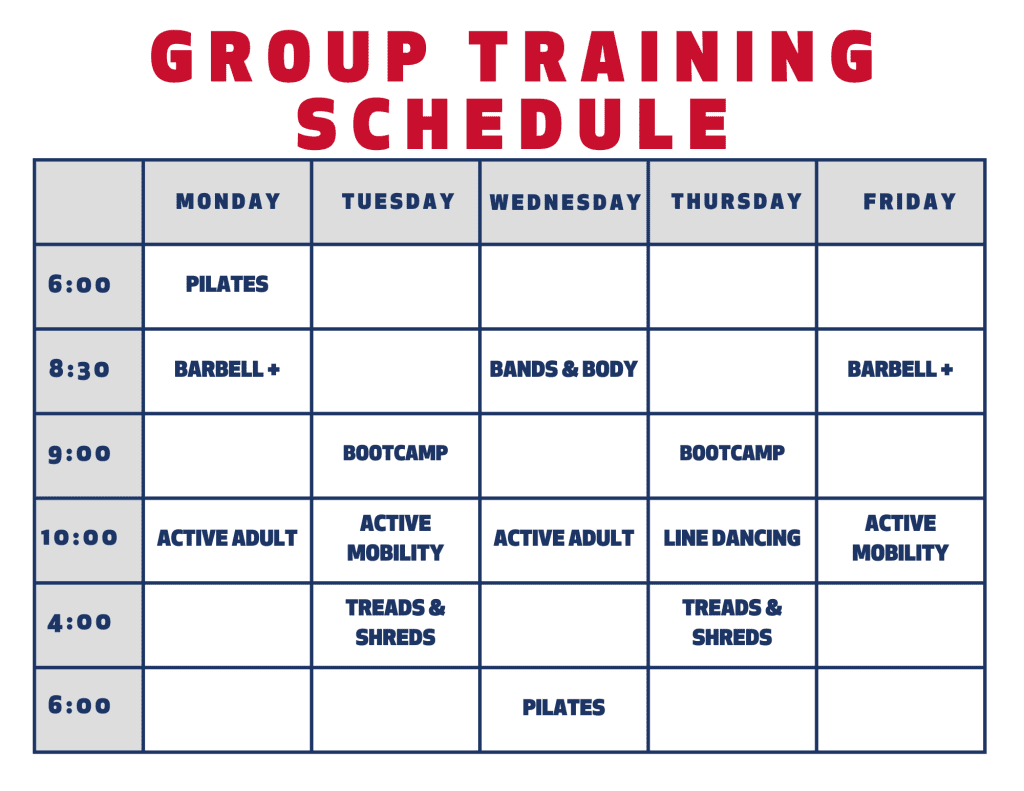 GROUP TRAINING SCHEDULE

| | MONDAY | TUESDAY | WEDNESDAY | THURSDAY | FRIDAY |
|---|---|---|---|---|---|
| 6:00 | PILATES | | | | |
| 8:30 | BARBELL + | | BANDS & BODY | | BARBELL + |
| 9:00 | | BOOTCAMP | | BOOTCAMP | |
| 10:00 | ACTIVE ADULT | ACTIVE MOBILITY | ACTIVE ADULT | LINE DANCING | ACTIVE MOBILITY |
| 4:00 | | TREADS & SHREDS | | TREADS & SHREDS | |
| 6:00 | | | PILATES | | |